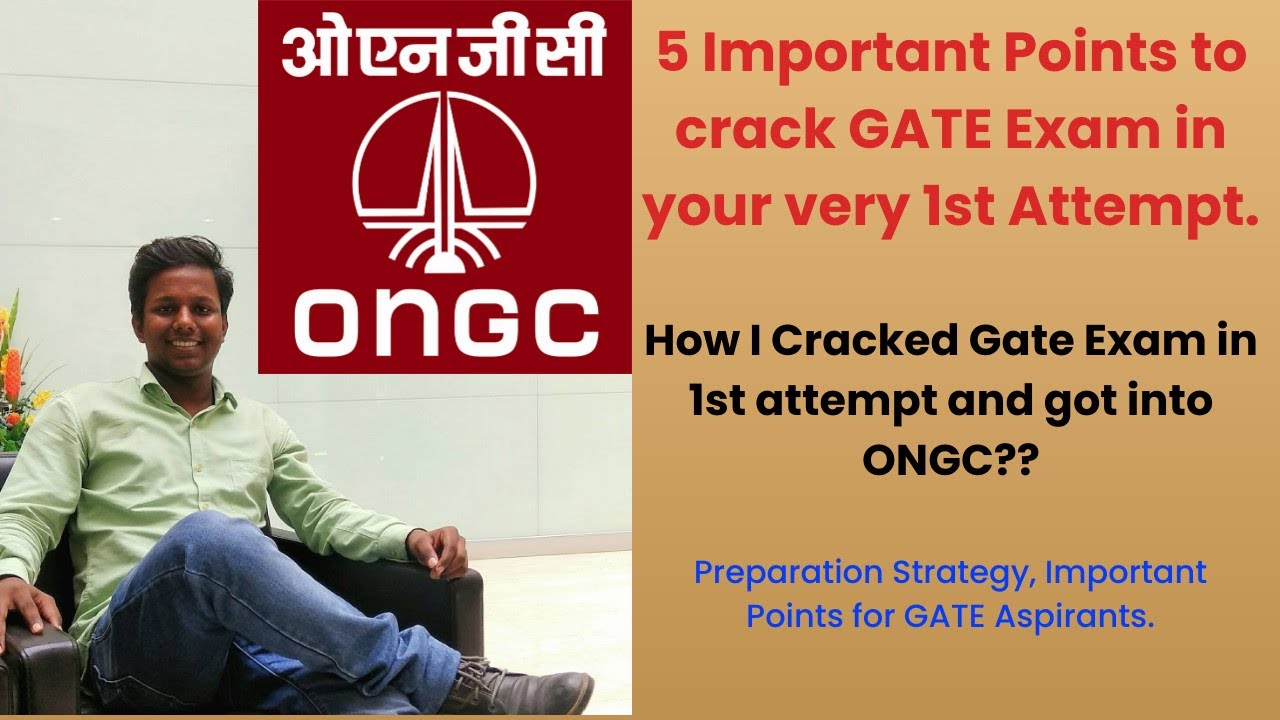 ओएनजीसी

ONGC

5 Important Points to crack GATE Exam in your very 1st Attempt.

How I Cracked Gate Exam in 1st attempt and got into ONGC??

Preparation Strategy, Important Points for GATE Aspirants.